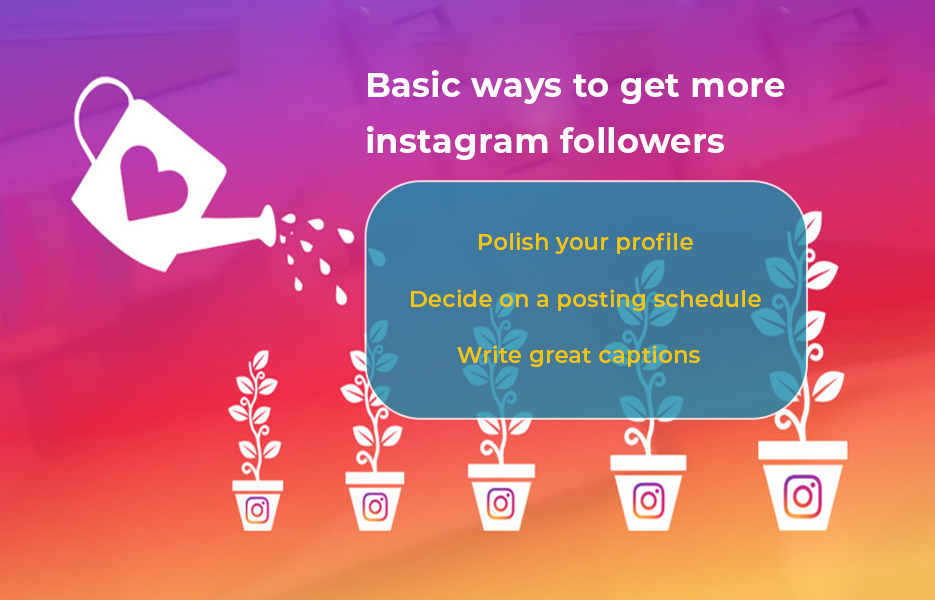 Basic ways to get more instagram followers

Polish your profile

Decide on a posting schedule

Write great captions